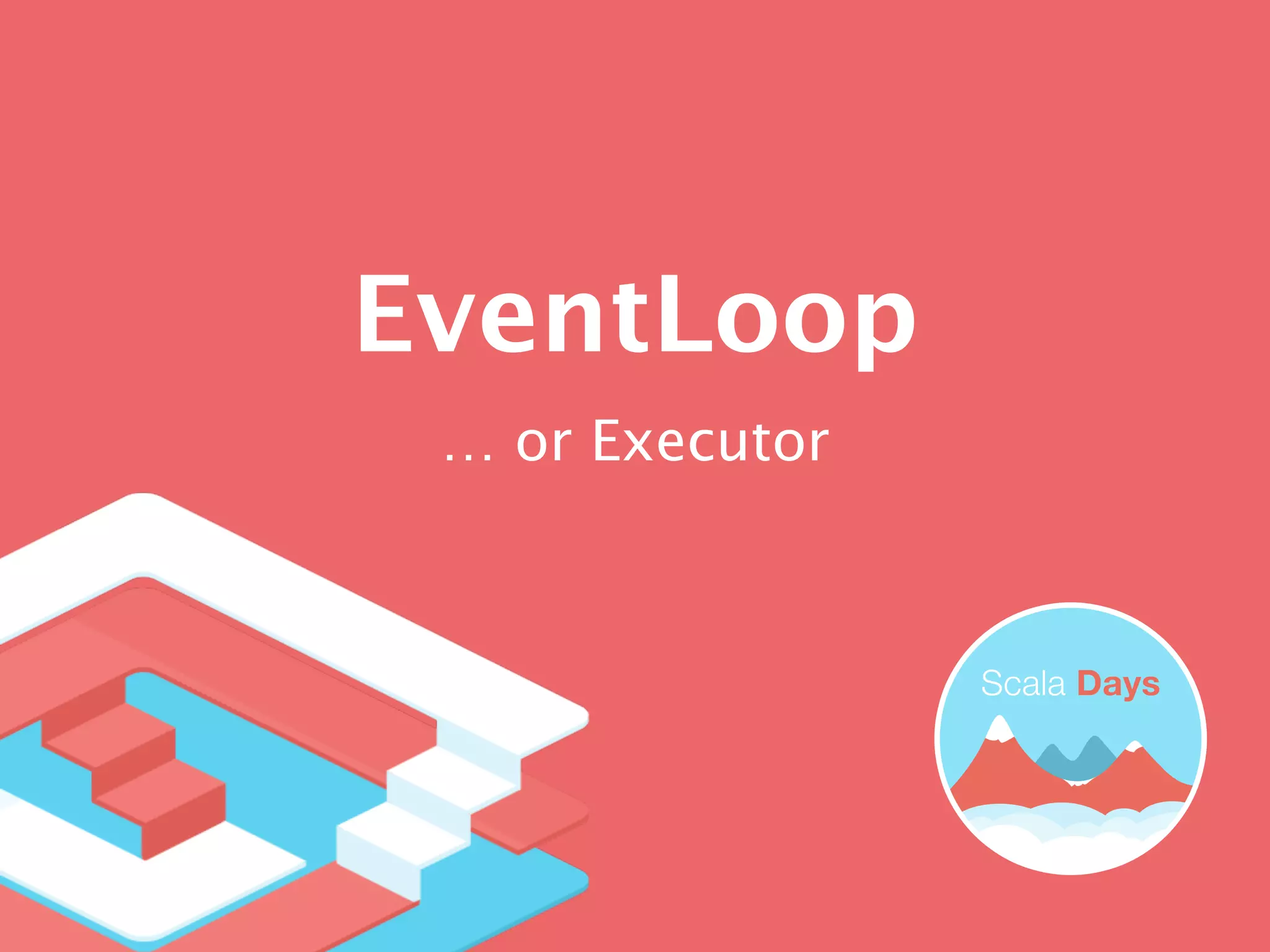 EventLoop

… or Executor

Scala Days